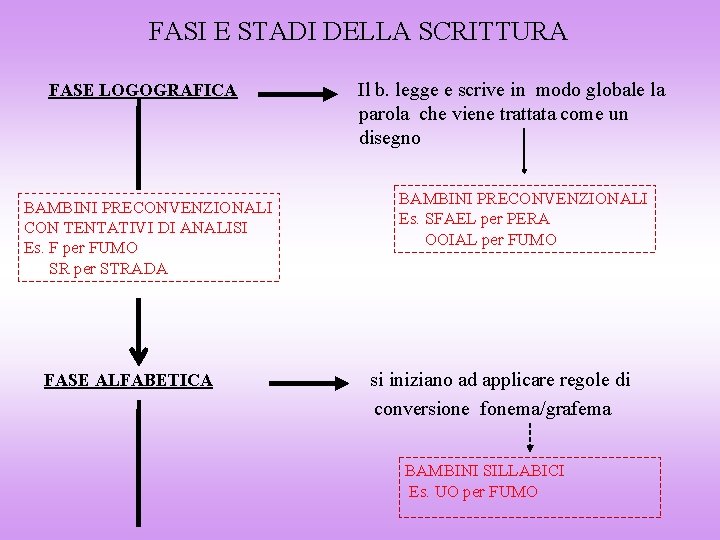 FASI E STADI DELLA SCRITTURA

FASE LOGOGRAFICA

Il b. legge e scrive in modo globale la parola che viene trattata come un disegno

BAMBINI PRECONVENZIONALI
Es. SFAEL per PERA
OOIAL per FUMO

BAMBINI PRECONVENZIONALI CON TENTATIVI DI ANALISI
Es. F per FUMO
SR per STRADA

FASE ALFABETICA

si iniziano ad applicare regole di conversione fonema/grafema

BAMBINI SILLABICI
Es. UO per FUMO